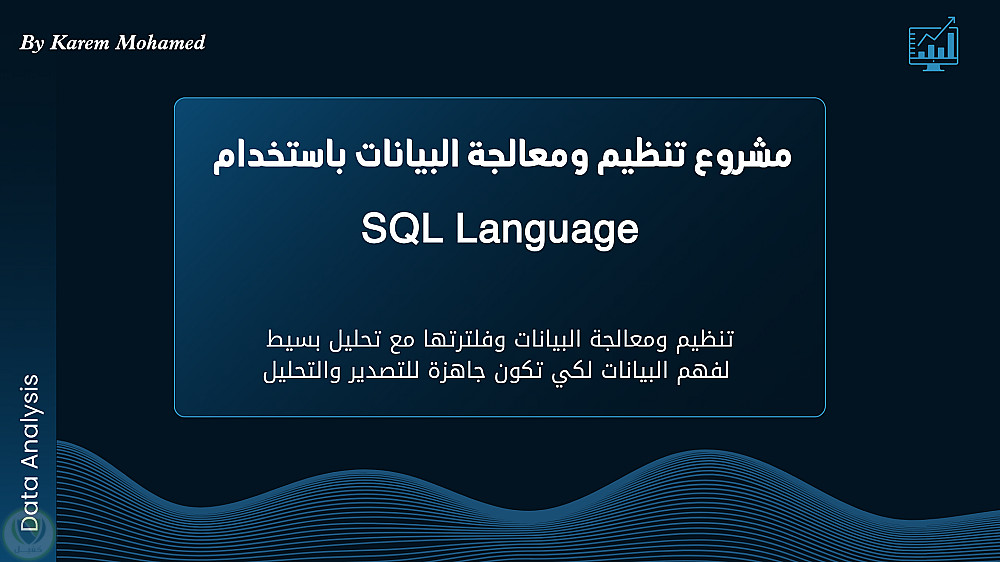 By Karem Mohamed

مشروع تنظيم ومعالجة البيانات باستخدام

SQL Language

تنظيم ومعالجة البيانات وفلترتها مع تحليل بسيط لفهم البيانات لكي تكون جاهزة للتصدير والتحليل

Data Analysis